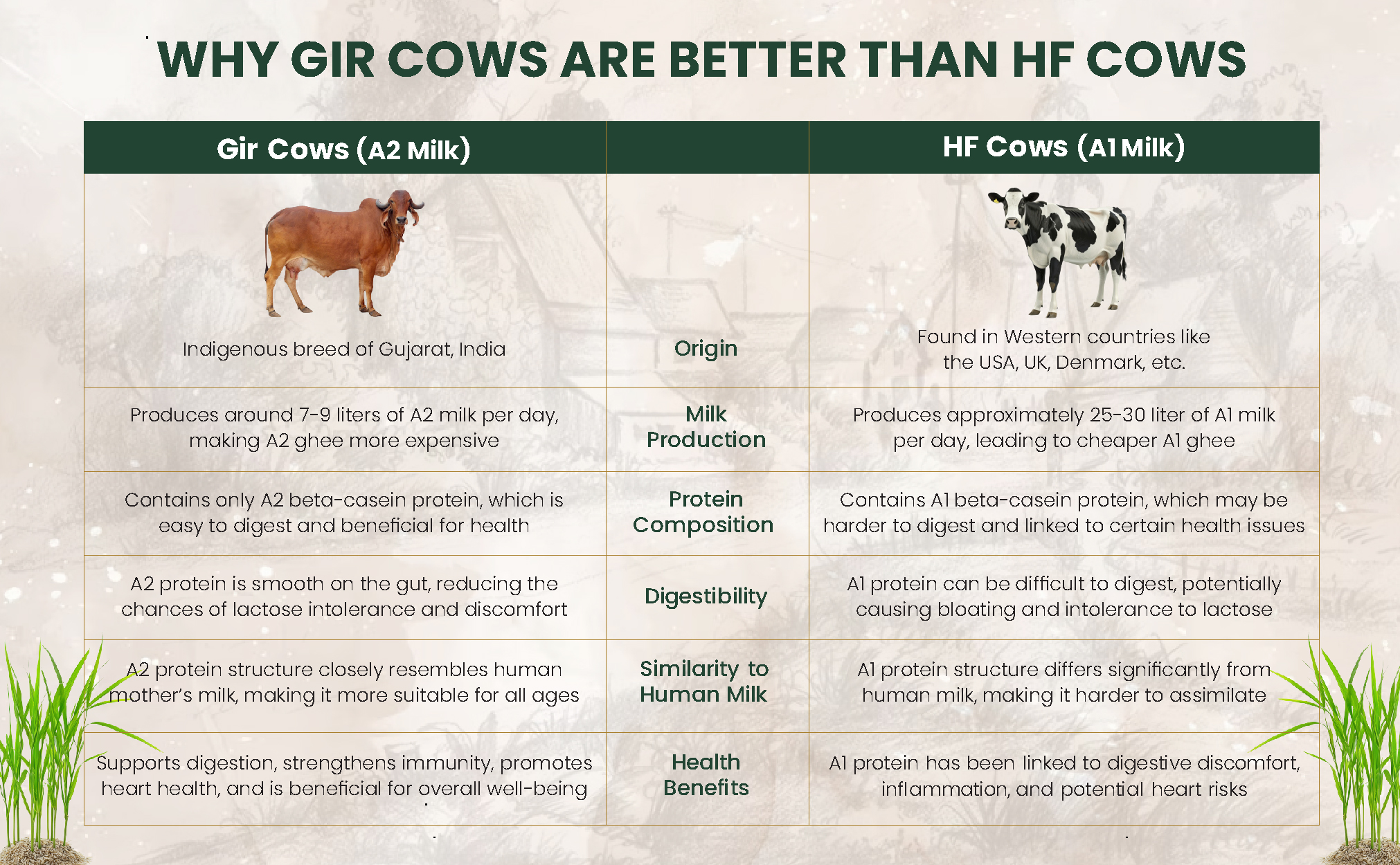 WHY GIR COWS ARE BETTER THAN HF COWS

| Gir Cows (A2 Milk) | | HF Cows (A1 Milk) |
|---|---|---|
| Indigenous breed of Gujarat, India | Origin | Found in Western countries like the USA, UK, Denmark, etc. |
| Produces around 7-9 liters of A2 milk per day, making A2 ghee more expensive | Milk Production | Produces approximately 25-30 liter of A1 milk per day, leading to cheaper A1 ghee |
| Contains only A2 beta-casein protein, which is easy to digest and beneficial for health | Protein Composition | Contains A1 beta-casein protein, which may be harder to digest and linked to certain health issues |
| A2 protein is smooth on the gut, reducing the chances of lactose intolerance and discomfort | Digestibility | A1 protein can be difficult to digest, potentially causing bloating and intolerance to lactose |
| A2 protein structure closely resembles human mother's milk, making it more suitable for all ages | Similarity to Human Milk | A1 protein structure differs significantly from human milk, making it harder to assimilate |
| Supports digestion, strengthens immunity, promotes heart health, and is beneficial for overall well-being | Health Benefits | A1 protein has been linked to digestive discomfort, inflammation, and potential heart risks |